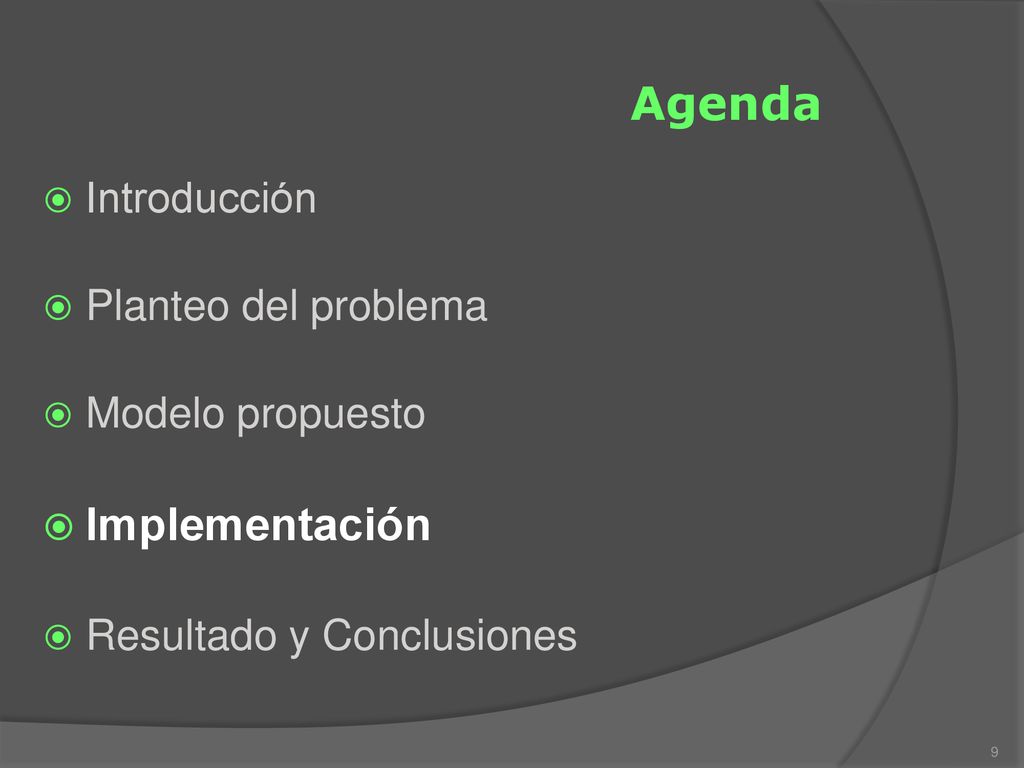 Agenda

Introducción

Planteo del problema

Modelo propuesto

Implementación

Resultado y Conclusiones

9